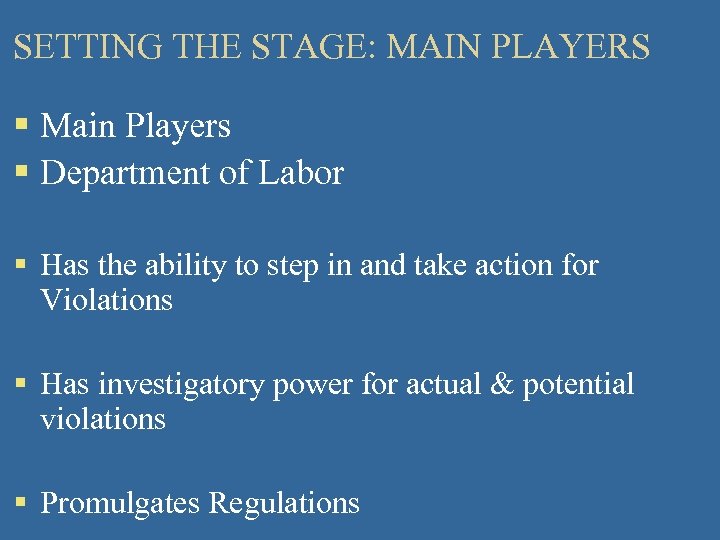 SETTING THE STAGE: MAIN PLAYERS

▪ Main Players
▪ Department of Labor

▪ Has the ability to step in and take action for Violations

▪ Has investigatory power for actual & potential violations

▪ Promulgates Regulations